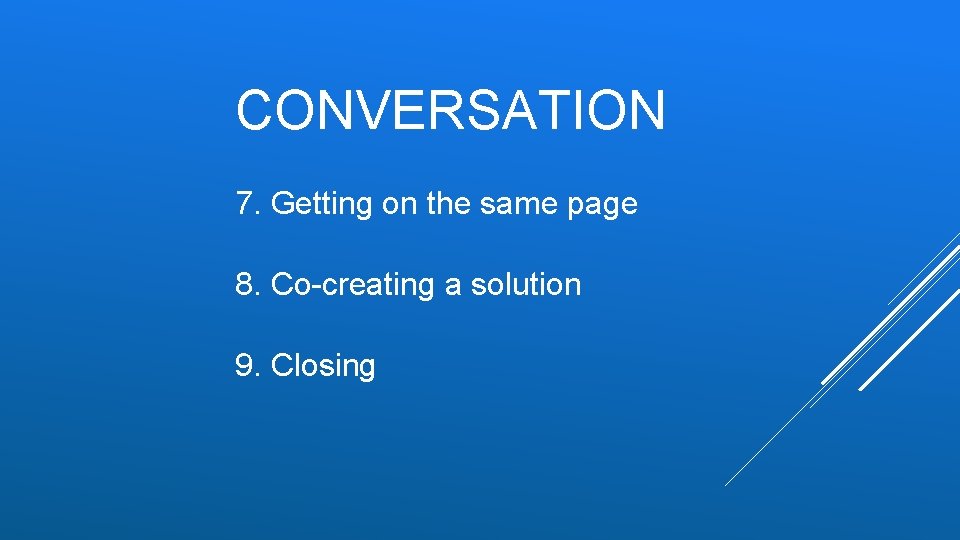 CONVERSATION

7. Getting on the same page

8. Co-creating a solution

9. Closing